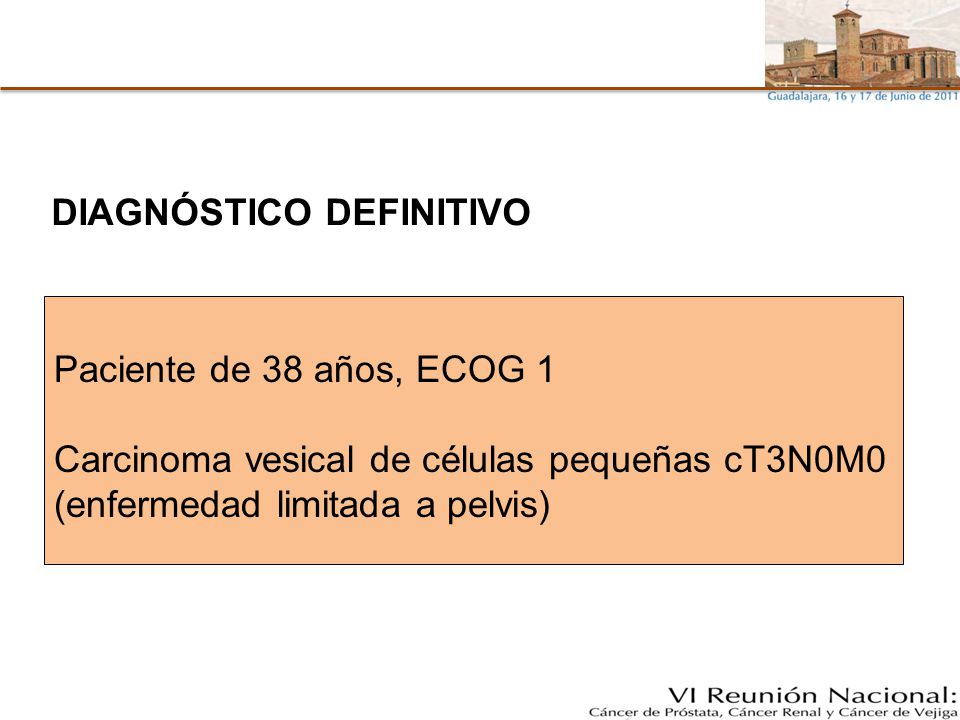 Guadalajara, 16 y 17 de Junio de 2011

DIAGNÓSTICO DEFINITIVO

Paciente de 38 años, ECOG 1

Carcinoma vesical de células pequeñas cT3N0M0 (enfermedad limitada a pelvis)

VI Reunión Nacional:
Cáncer de Próstata, Cáncer Renal y Cáncer de Vejiga